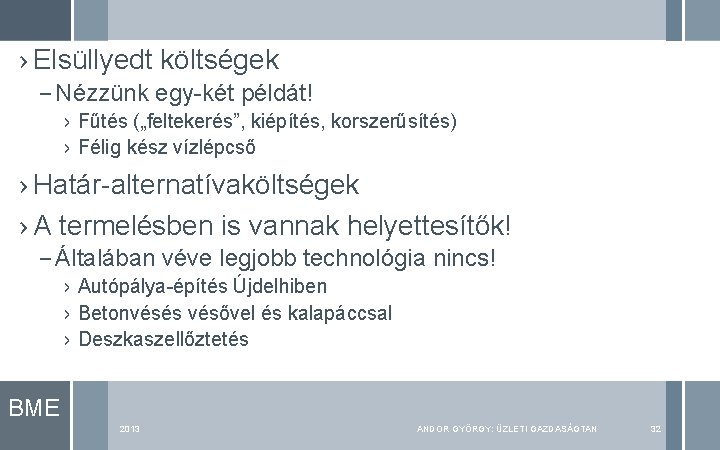 › Elsüllyedt költségek

– Nézzünk egy-két példát!

› Fűtés („feltekerés”, kiépítés, korszerűsítés)

› Félig kész vízlépcső

› Határ-alternatívaköltségek

› A termelésben is vannak helyettesítők!

– Általában véve legjobb technológia nincs!

› Autópálya-építés Újdelhiben

› Betonvésés vésővel és kalapáccsal

› Deszkaszellőztetés

BME

2013

ANDOR GYÖRGY: ÜZLETI GAZDASÁGTAN

32